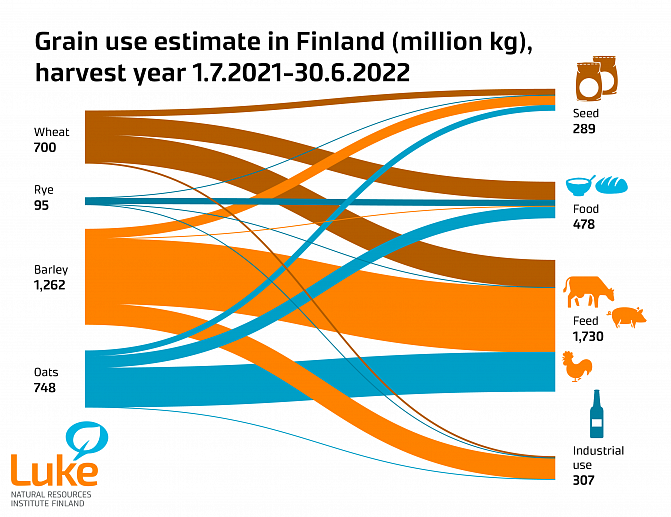 Grain use estimate in Finland (million kg), harvest year 1.7.2021–30.6.2022

Wheat
700

Rye
95

Barley
1,262

Oats
748

Seed
289

Food
478

Feed
1,730

Industrial use
307

Luke
NATURAL RESOURCES INSTITUTE FINLAND